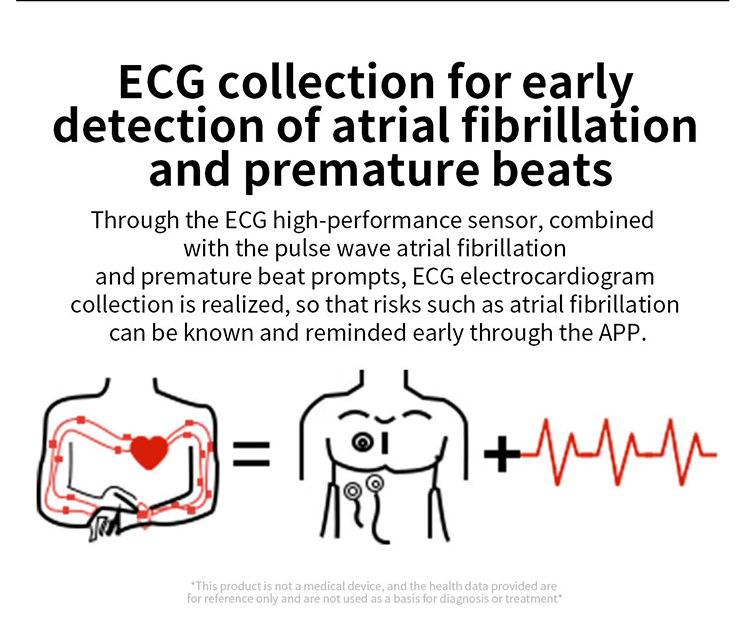 ECG collection for early detection of atrial fibrillation and premature beats

Through the ECG high-performance sensor, combined with the pulse wave atrial fibrillation and premature beat prompts, ECG electrocardiogram collection is realized, so that risks such as atrial fibrillation can be known and reminded early through the APP.

=

+

*This product is not a medical device, and the health data provided are for reference only and are not used as a basis for diagnosis or treatment*